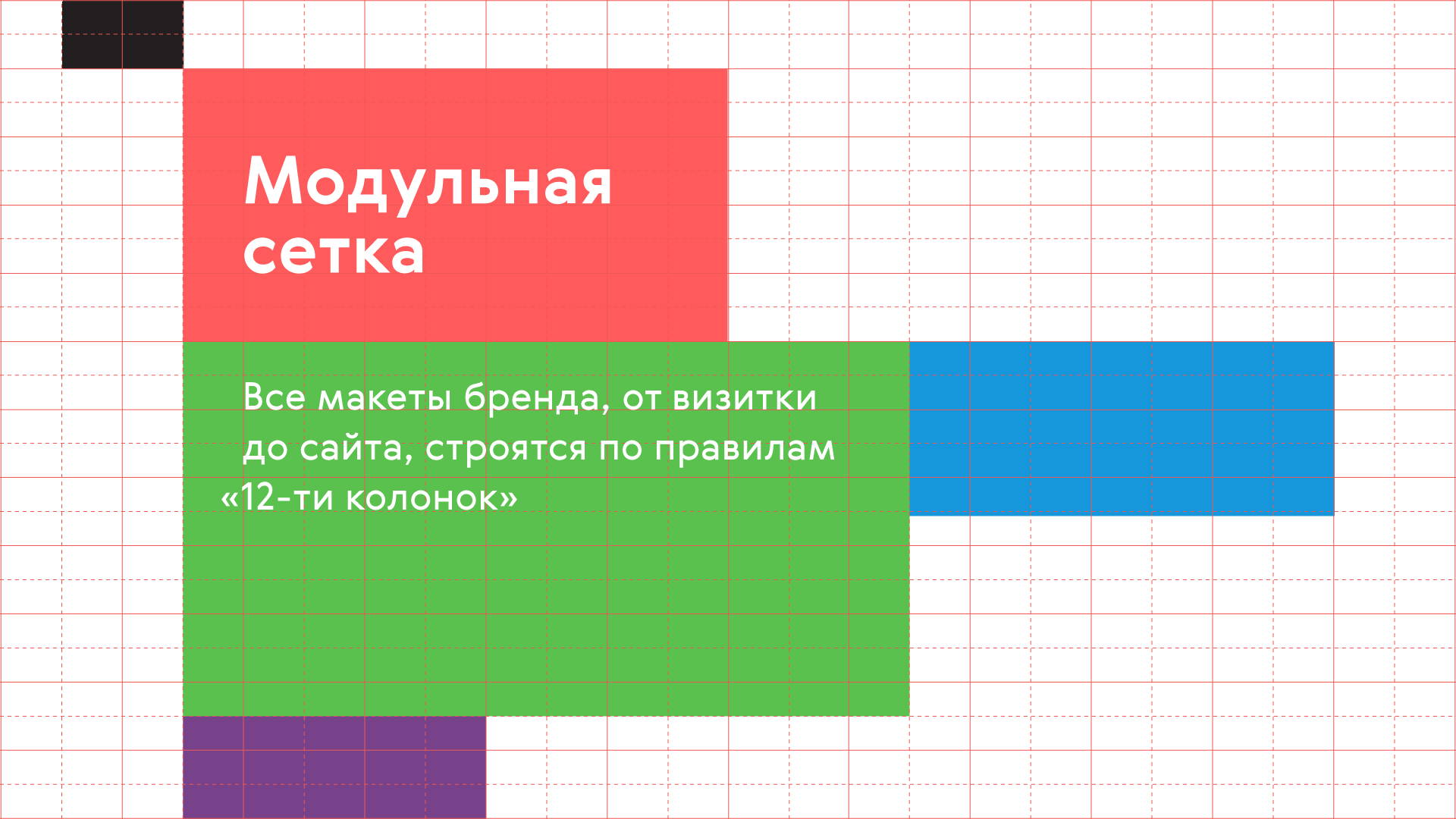 Модульная сетка

Все макеты бренда, от визитки до сайта, строятся по правилам «12-ти колонок»